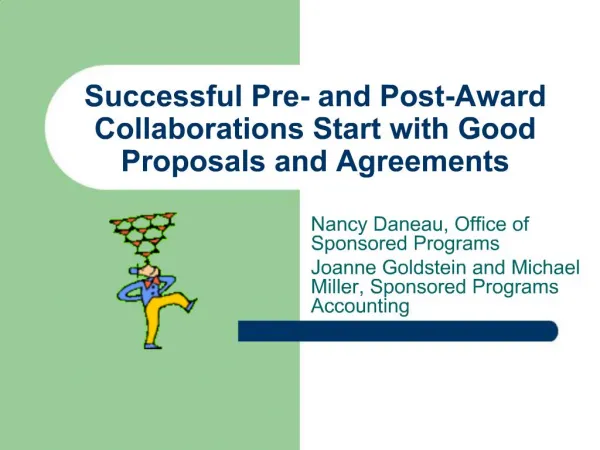 Successful Pre- and Post-Award Collaborations Start with Good Proposals and Agreements

Nancy Daneau, Office of Sponsored Programs

Joanne Goldstein and Michael Miller, Sponsored Programs Accounting